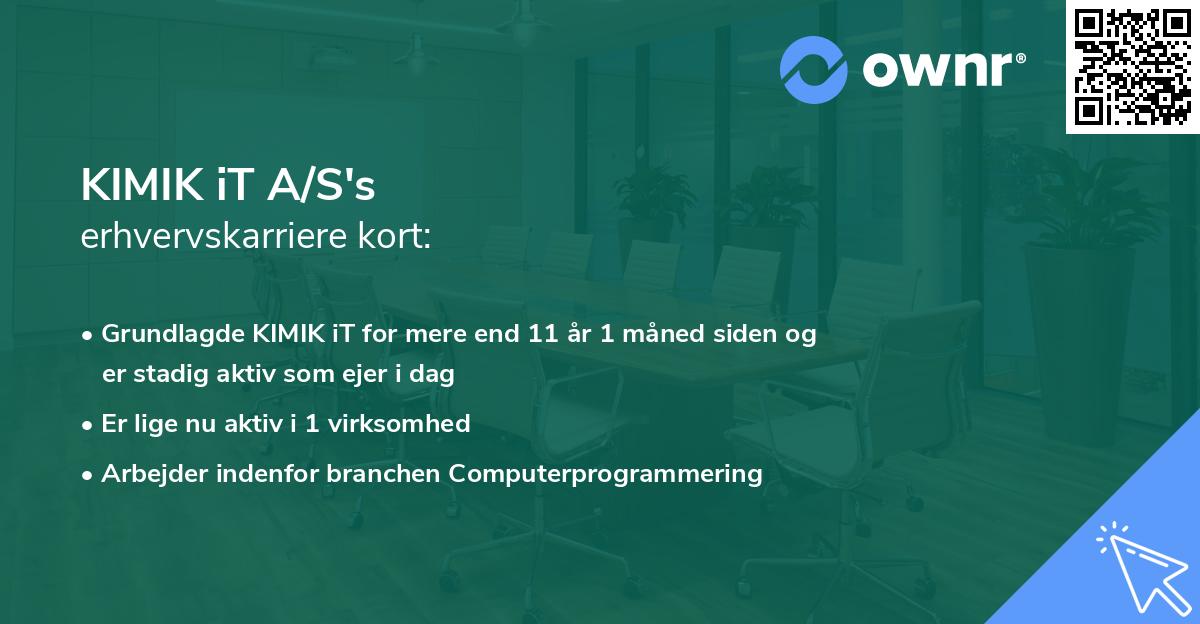 ownr®

KIMIK iT A/S's
erhvervskarriere kort:

• Grundlagde KIMIK iT for mere end 11 år 1 måned siden og er stadig aktiv som ejer i dag
• Er lige nu aktiv i 1 virksomhed
• Arbejder indenfor branchen Computerprogrammering